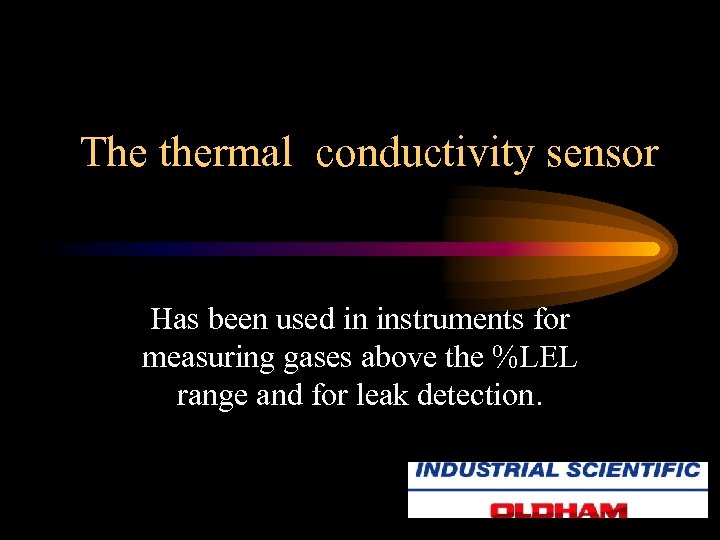 The thermal  conductivity sensor

Has been used in instruments for measuring gases above the %LEL range and for leak detection.

INDUSTRIAL SCIENTIFIC

OLDHAM